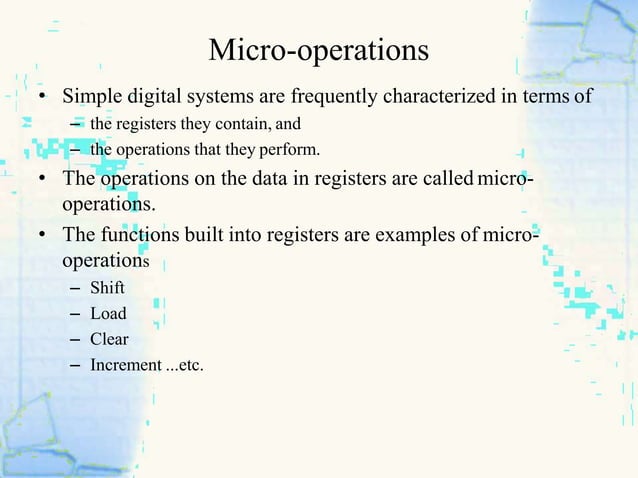 Micro-operations

• Simple digital systems are frequently characterized in terms of
– the registers they contain, and
– the operations that they perform.
• The operations on the data in registers are called micro-operations.
• The functions built into registers are examples of micro-operations
– Shift
– Load
– Clear
– Increment ...etc.